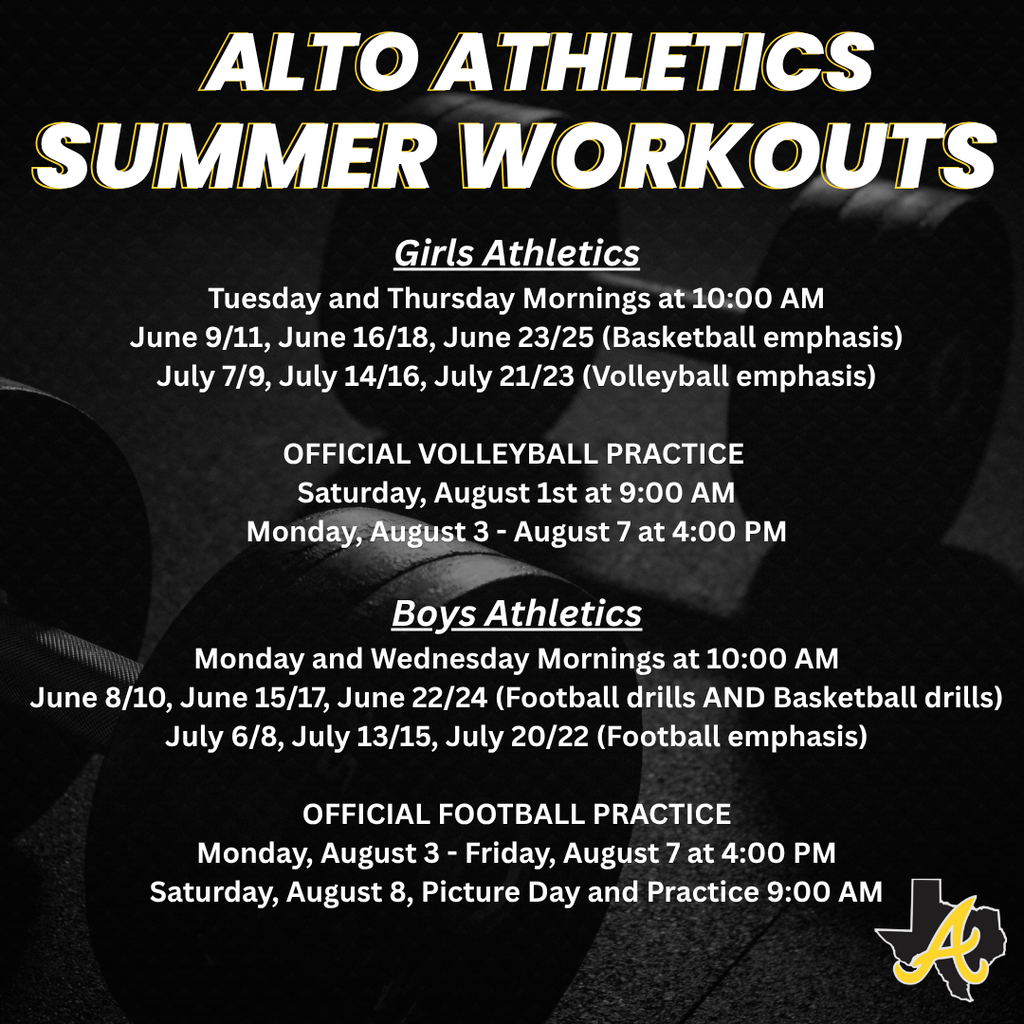 ALTO ATHLETICS SUMMER WORKOUTS

Girls Athletics
Tuesday and Thursday Mornings at 10:00 AM
June 9/11, June 16/18, June 23/25 (Basketball emphasis)
July 7/9, July 14/16, July 21/23 (Volleyball emphasis)

OFFICIAL VOLLEYBALL PRACTICE
Saturday, August 1st at 9:00 AM
Monday, August 3 - August 7 at 4:00 PM

Boys Athletics
Monday and Wednesday Mornings at 10:00 AM
June 8/10, June 15/17, June 22/24 (Football drills AND Basketball drills)
July 6/8, July 13/15, July 20/22 (Football emphasis)

OFFICIAL FOOTBALL PRACTICE
Monday, August 3 - Friday, August 7 at 4:00 PM
Saturday, August 8, Picture Day and Practice 9:00 AM

A